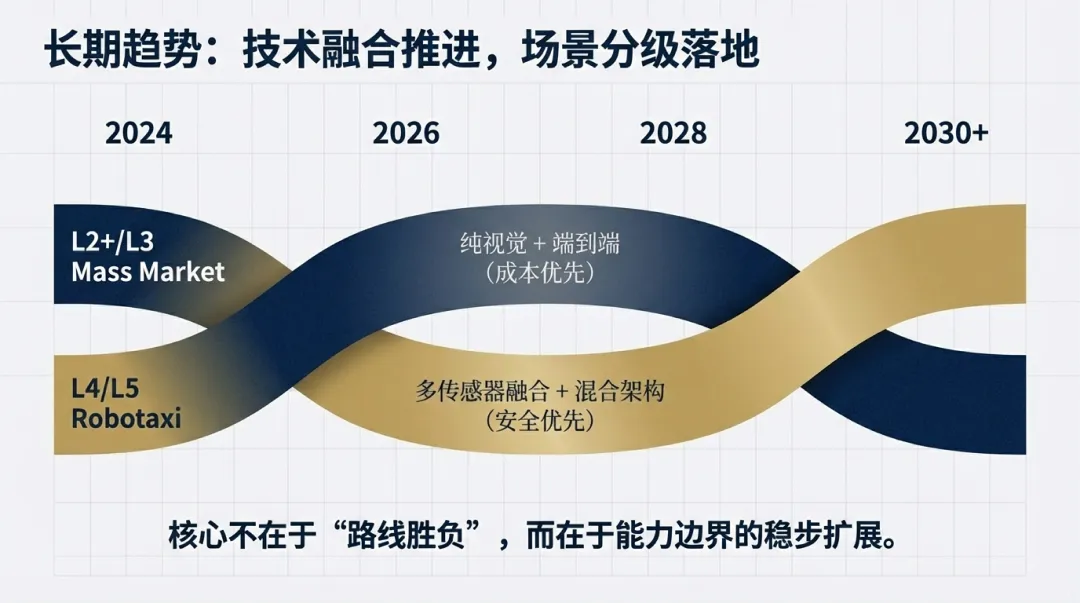 长期趋势：技术融合推进，场景分级落地

2024

2026

2028

2030+

L2+/L3
Mass Market

纯视觉 + 端到端
（成本优先）

L4/L5
Robotaxi

多传感器融合 + 混合架构
（安全优先）

核心不在于“路线胜负”，而在于能力边界的稳步扩展。